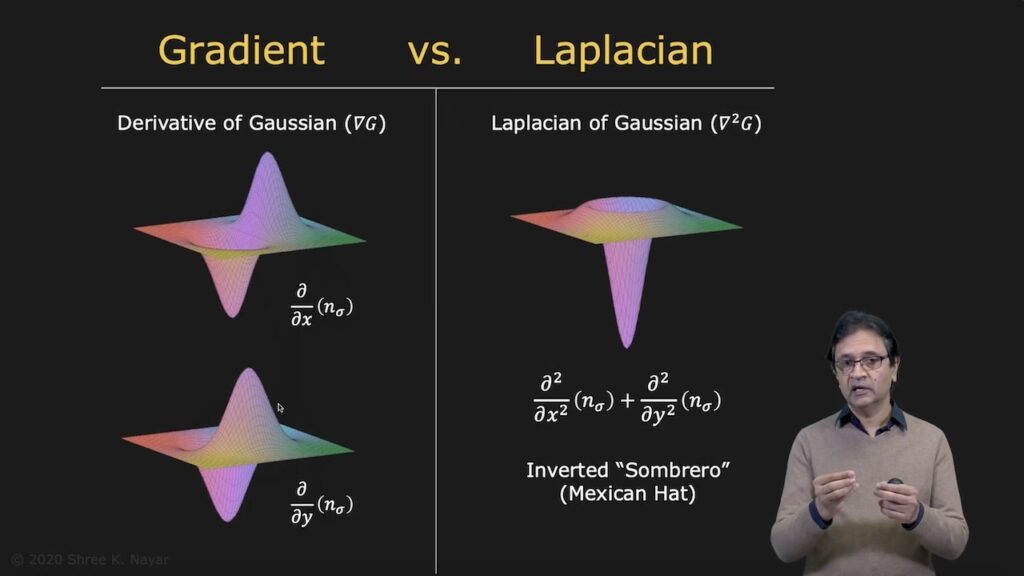 Gradient vs. Laplacian

Derivative of Gaussian ($\nabla G$)

$\frac{\partial}{\partial x}(n_\sigma)$

$\frac{\partial}{\partial y}(n_\sigma)$

Laplacian of Gaussian ($\nabla^2 G$)

$\frac{\partial^2}{\partial x^2}(n_\sigma) + \frac{\partial^2}{\partial y^2}(n_\sigma)$

Inverted "Sombrero" (Mexican Hat)

© 2020 Shree K. Nayar